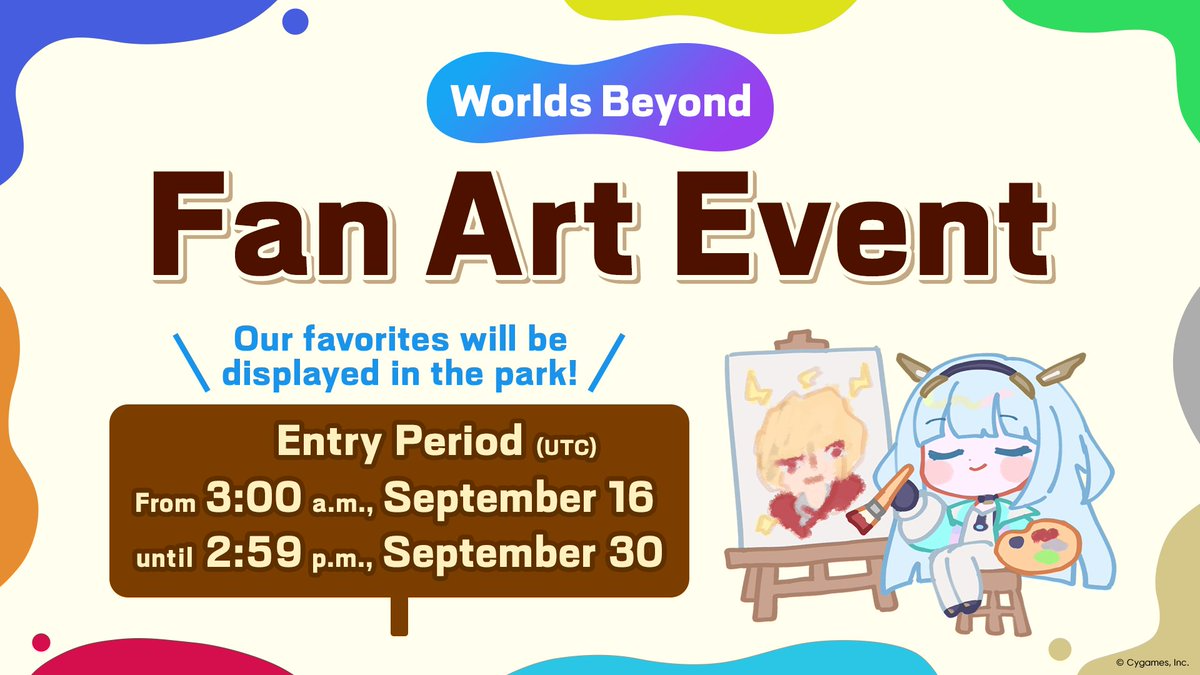 Worlds Beyond

Fan Art Event

Our favorites will be displayed in the park!

Entry Period (UTC)
From 3:00 a.m., September 16
until 2:59 p.m., September 30

© Cygames, Inc.